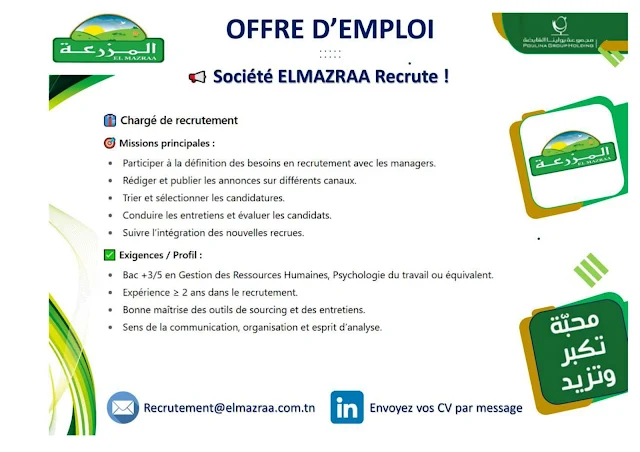 المزرعة
EL MAZRAA

OFFRE D'EMPLOI

مجموعة بولينا القابضة
POULINA GROUP HOLDING

Société ELMAZRAA Recrute !

Chargé de recrutement

Missions principales :

- Participer à la définition des besoins en recrutement avec les managers.
- Rédiger et publier les annonces sur différents canaux.
- Trier et sélectionner les candidatures.
- Conduire les entretiens et évaluer les candidats.
- Suivre l'intégration des nouvelles recrues.

Exigences / Profil :

- Bac +3/5 en Gestion des Ressources Humaines, Psychologie du travail ou équivalent.
- Expérience ≥ 2 ans dans le recrutement.
- Bonne maîtrise des outils de sourcing et des entretiens.
- Sens de la communication, organisation et esprit d'analyse.

المزرعة
EL MAZRAA

محبّة
تكبر
وتزيد

Recrutement@elmazraa.com.tn

in

Envoyez vos CV par message